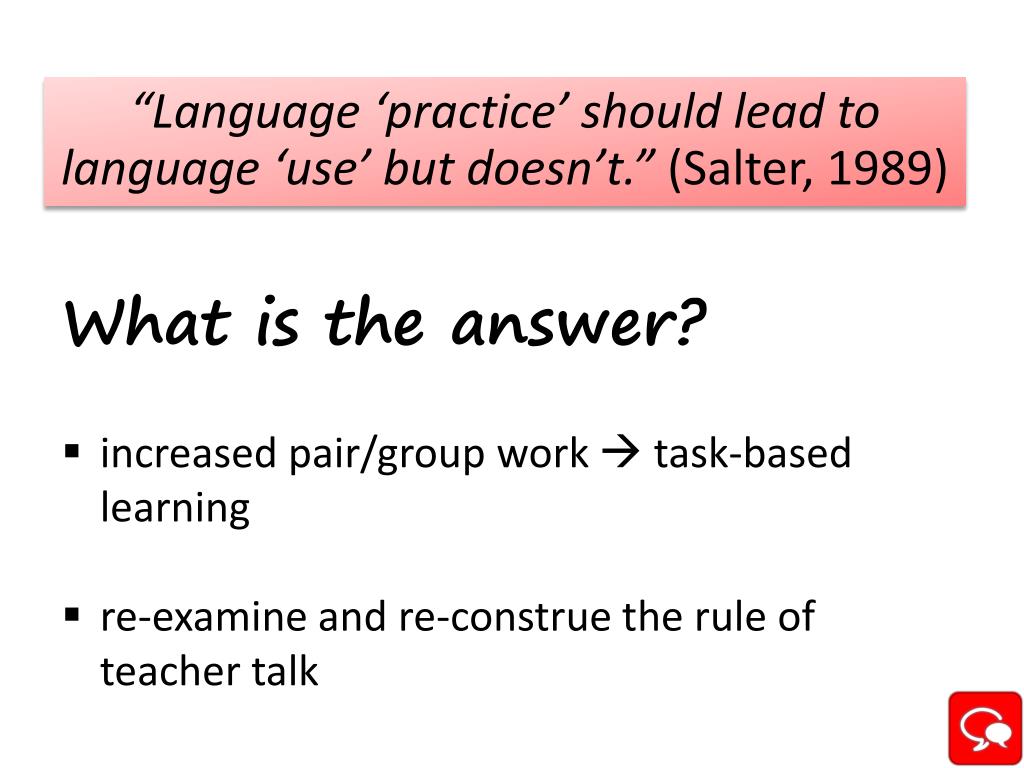 “Language ‘practice’ should lead to language ‘use’ but doesn’t.” (Salter, 1989)

What is the answer?

▪ increased pair/group work → task-based learning

▪ re-examine and re-construe the rule of teacher talk